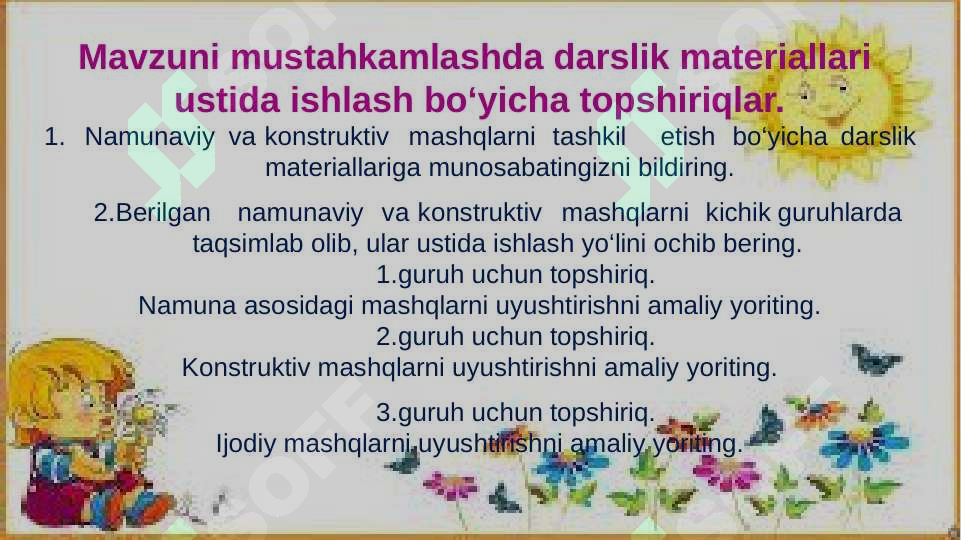 Mavzuni mustahkamlashda darslik materiallari ustida ishlash bo‘yicha topshiriqlar.

1. Namunaviy va konstruktiv mashqlarni tashkil etish bo‘yicha darslik materiallariga munosabatingizni bildiring.

2.Berilgan namunaviy va konstruktiv mashqlarni kichik guruhlarda taqsimlab olib, ular ustida ishlash yo‘lini ochib bering.

1.guruh uchun topshiriq.
Namuna asosidagi mashqlarni uyushtirishni amaliy yoriting.
2.guruh uchun topshiriq.
Konstruktiv mashqlarni uyushtirishni amaliy yoriting.

3.guruh uchun topshiriq.
Ijodiy mashqlarni uyushtirishni amaliy yoriting.